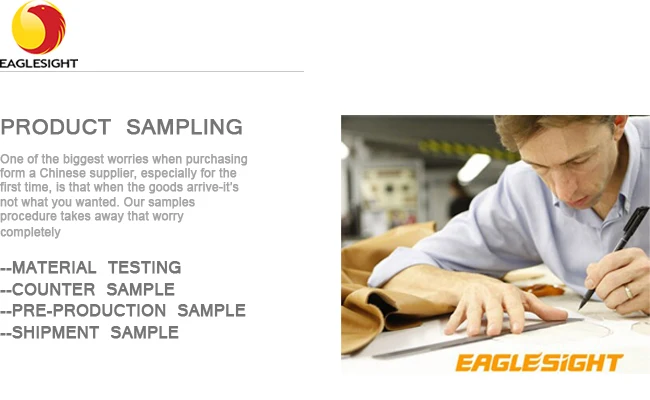 EAGLESIGHT

PRODUCT SAMPLING

One of the biggest worries when purchasing form a Chinese supplier, especially for the first time, is that when the goods arrive-it's not what you wanted. Our samples procedure takes away that worry completely

--MATERIAL TESTING
--COUNTER SAMPLE
--PRE-PRODUCTION SAMPLE
--SHIPMENT SAMPLE

EAGLESIGHT